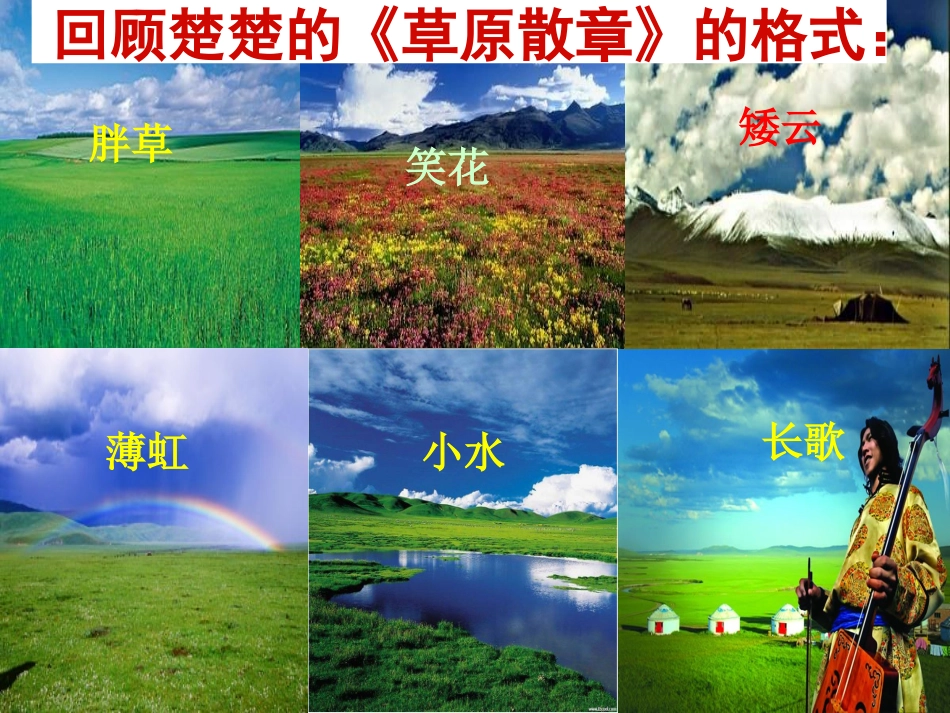 回顾楚楚的《草原散章》的格式：

胖草

笑花

矮云

薄虹

小水

长歌